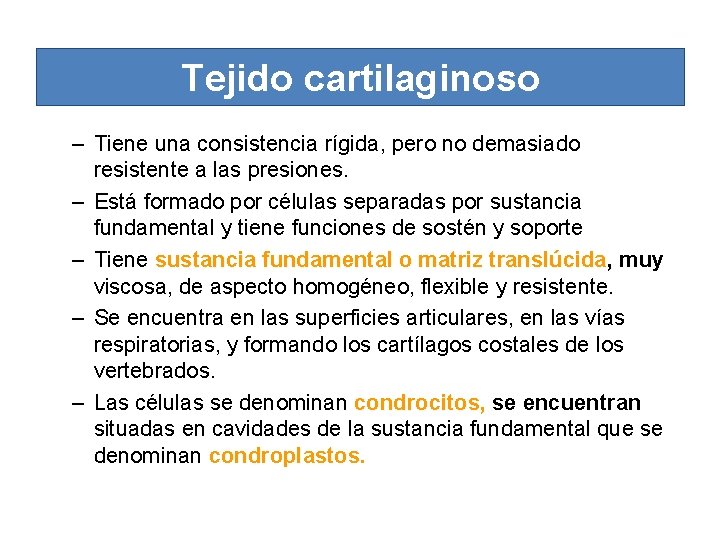 Tejido cartilaginoso

– Tiene una consistencia rígida, pero no demasiado resistente a las presiones.

– Está formado por células separadas por sustancia fundamental y tiene funciones de sostén y soporte

– Tiene sustancia fundamental o matriz translúcida, muy viscosa, de aspecto homogéneo, flexible y resistente.

– Se encuentra en las superficies articulares, en las vías respiratorias, y formando los cartílagos costales de los vertebrados.

– Las células se denominan condrocitos, se encuentran situadas en cavidades de la sustancia fundamental que se denominan condroplastos.